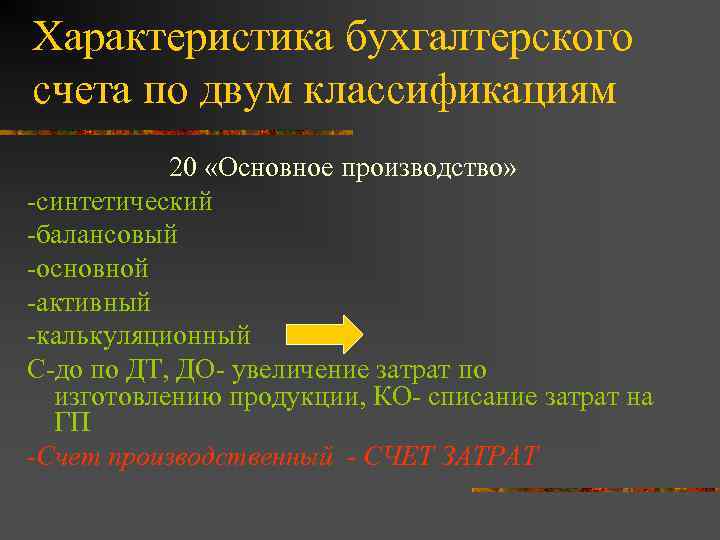 Характеристика бухгалтерского счета по двум классификациям

20 «Основное производство»

-синтетический
-балансовый
-основной
-активный
-калькуляционный
С-до по ДТ, ДО- увеличение затрат по изготовлению продукции, КО- списание затрат на ГП
-Счет производственный - СЧЕТ ЗАТРАТ